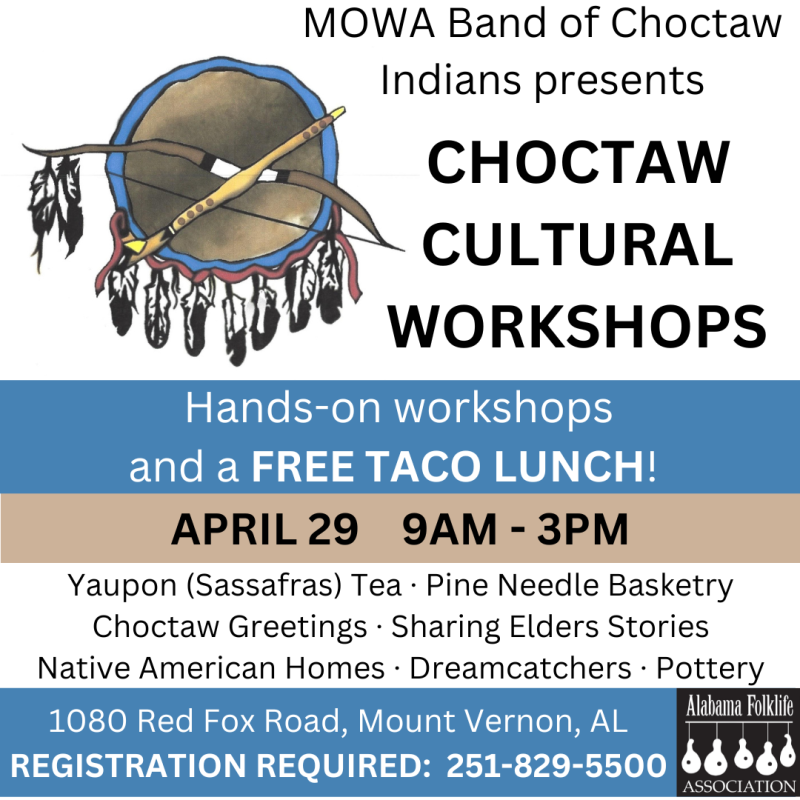 MOWA Band of Choctaw Indians presents

CHOCTAW CULTURAL WORKSHOPS

Hands-on workshops and a FREE TACO LUNCH!

APRIL 29 9AM - 3PM

Yaupon (Sassafras) Tea · Pine Needle Basketry
Choctaw Greetings · Sharing Elders Stories
Native American Homes · Dreamcatchers · Pottery

1080 Red Fox Road, Mount Vernon, AL
REGISTRATION REQUIRED: 251-829-5500

Alabama Folklife ASSOCIATION